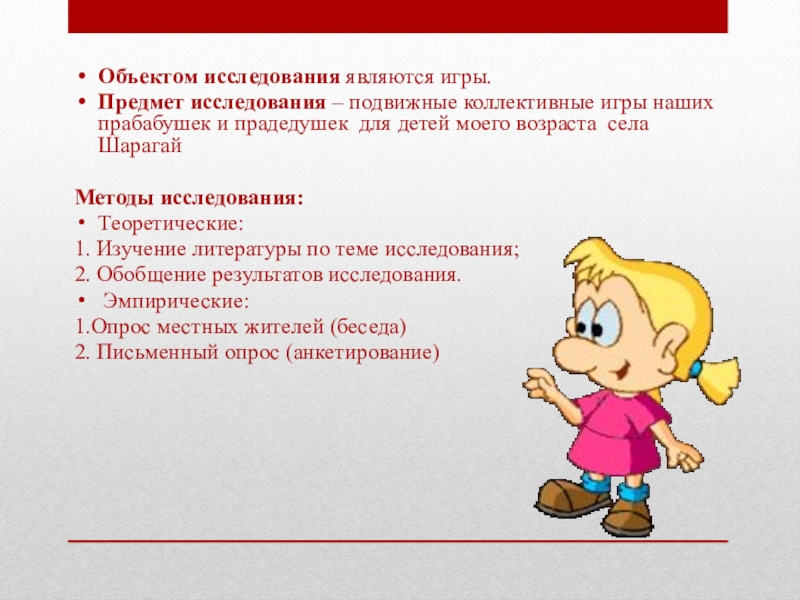 • Объектом исследования являются игры.
• Предмет исследования – подвижные коллективные игры наших прабабушек и прадедушек для детей моего возраста села Шарагай

Методы исследования:
• Теоретические:
1. Изучение литературы по теме исследования;
2. Обобщение результатов исследования.
• Эмпирические:
1.Опрос местных жителей (беседа)
2. Письменный опрос (анкетирование)